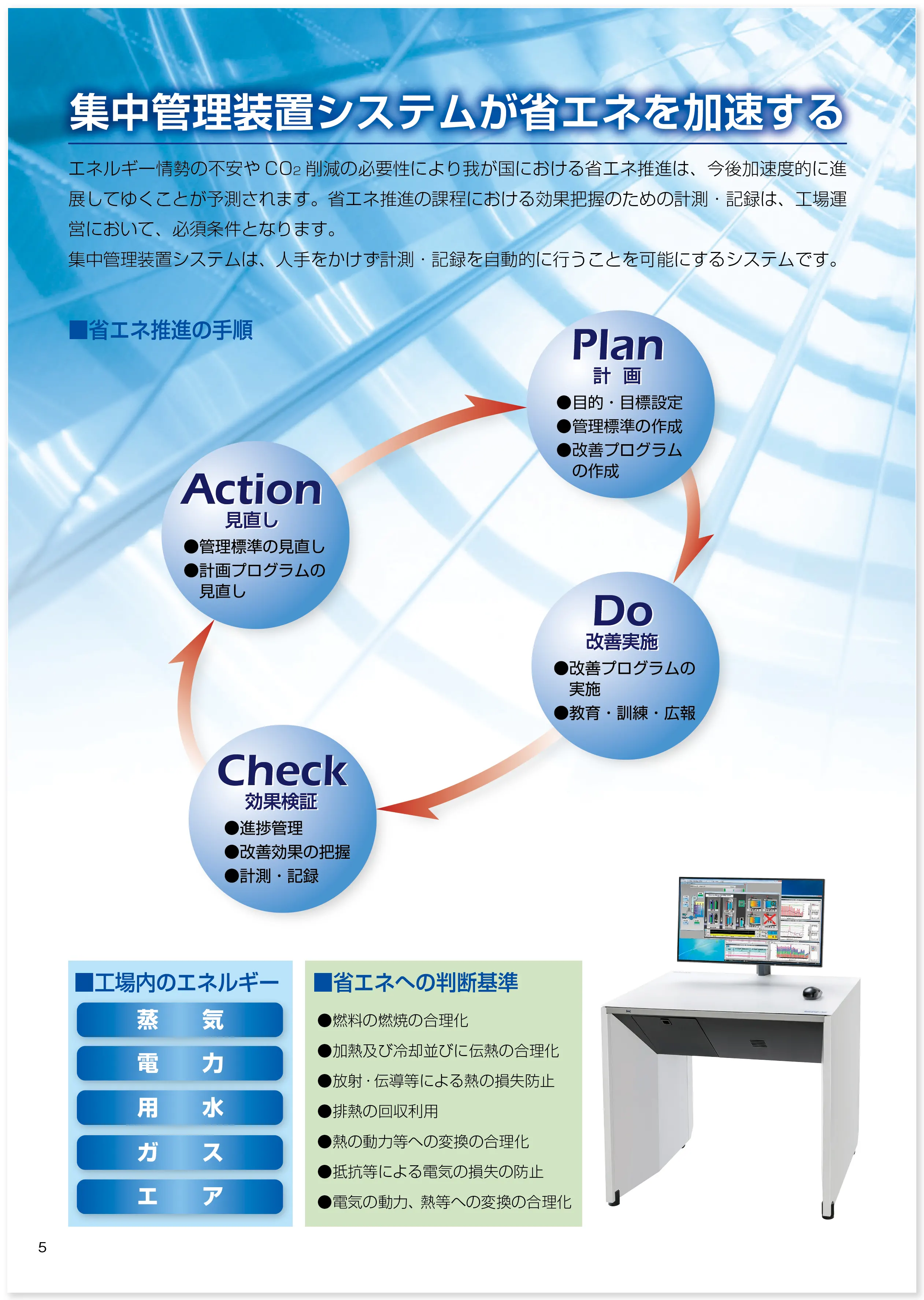 集中管理装置システムが省エネを加速する

エネルギー情勢の不安や $CO_2$ 削減の必要性により我が国における省エネ推進は、今後加速度的に進展してゆくことが予測されます。省エネ推進の課程における効果把握のための計測・記録は、工場運営において、必須条件となります。
集中管理装置システムは、人手をかけず計測・記録を自動的に行うことを可能にするシステムです。

■省エネ推進の手順

Plan
計 画
●目的・目標設定
●管理標準の作成
●改善プログラムの作成

Do
改善実施
●改善プログラムの実施
●教育・訓練・広報

Check
効果検証
●進捗管理
●改善効果の把握
●計測・記録

Action
見直し
●管理標準の見直し
●計画プログラムの見直し

■工場内のエネルギー
蒸 気
電 力
用 水
ガ ス
エ ア

■省エネへの判断基準
●燃料の燃焼の合理化
●加熱及び冷却並びに伝熱の合理化
●放射・伝導等による熱の損失防止
●排熱の回収利用
●熱の動力等への変換の合理化
●抵抗等による電気の損失の防止
●電気の動力、熱等への変換の合理化

5